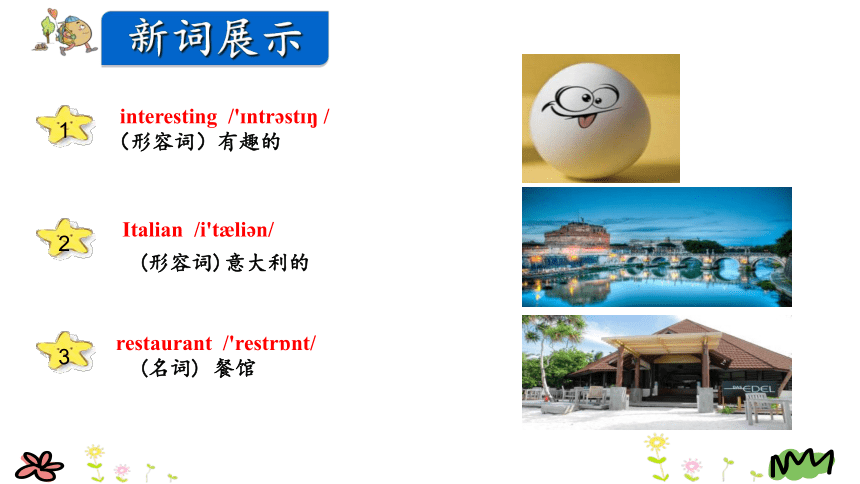 新词展示

1 interesting /'ɪntrəstɪŋ /
（形容词）有趣的

2 Italian /i'tæliən/
（形容词）意大利的

3 restaurant /'restrɒnt/
（名词）餐馆

EDEL